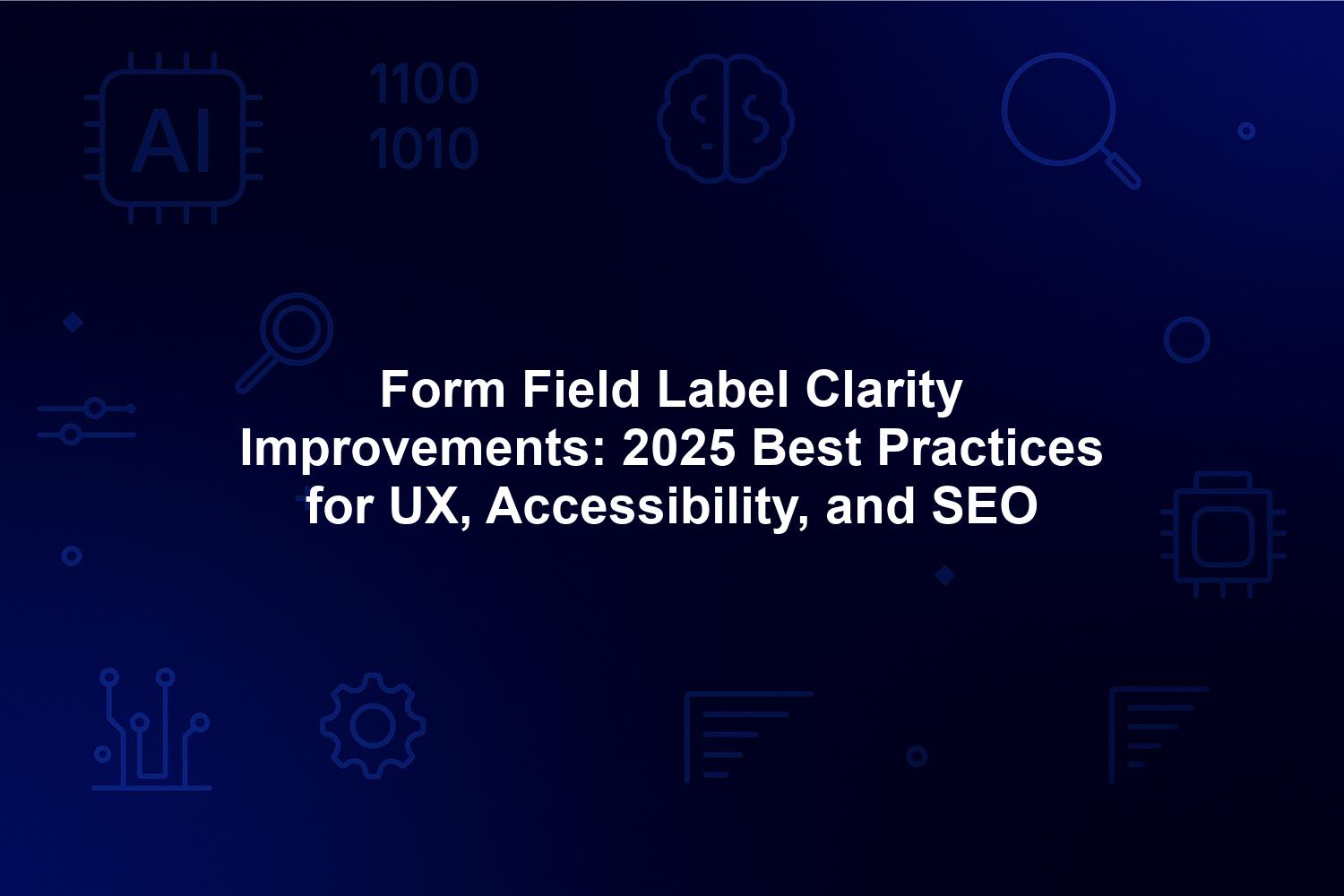 AI

1100
1010

Form Field Label Clarity Improvements: 2025 Best Practices for UX, Accessibility, and SEO